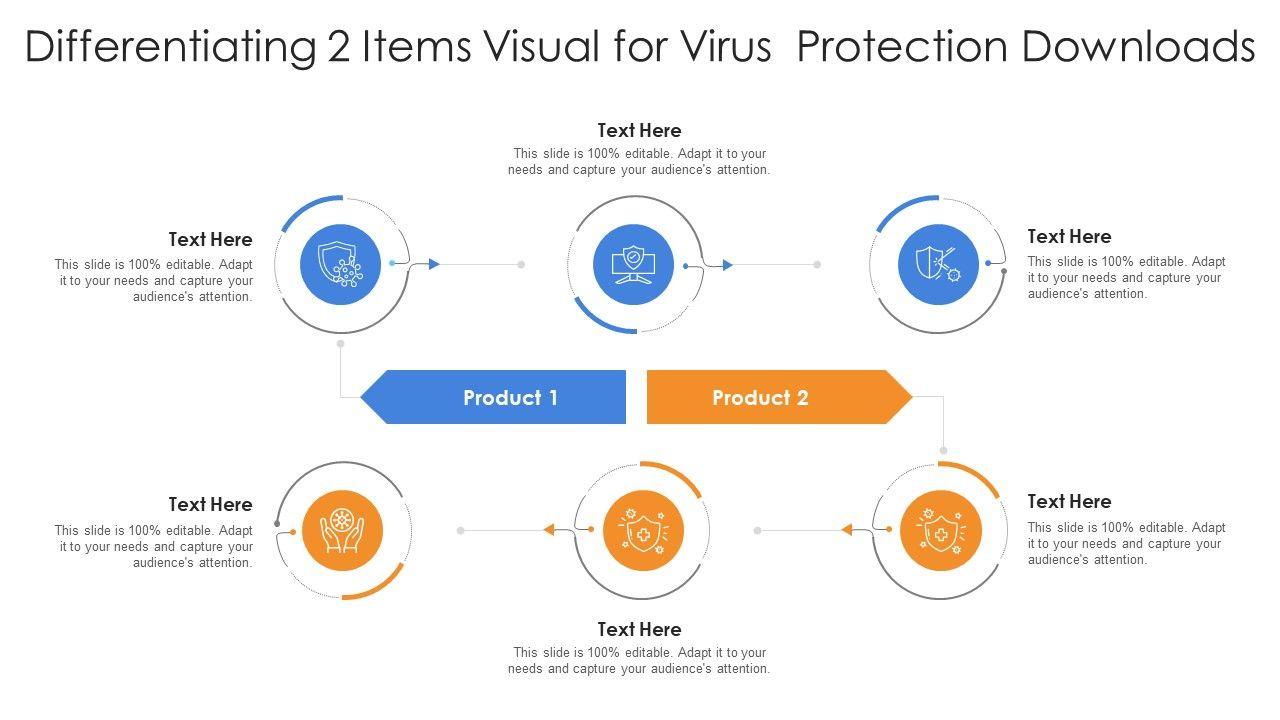 Differentiating 2 Items Visual for Virus  Protection Downloads

Text Here
This slide is 100% editable. Adapt it to your needs and capture your audience's attention.

Text Here
This slide is 100% editable. Adapt it to your needs and capture your audience's attention.

Text Here
This slide is 100% editable. Adapt it to your needs and capture your audience's attention.

Product 1

Product 2

Text Here
This slide is 100% editable. Adapt it to your needs and capture your audience's attention.

Text Here
This slide is 100% editable. Adapt it to your needs and capture your audience's attention.

Text Here
This slide is 100% editable. Adapt it to your needs and capture your audience's attention.